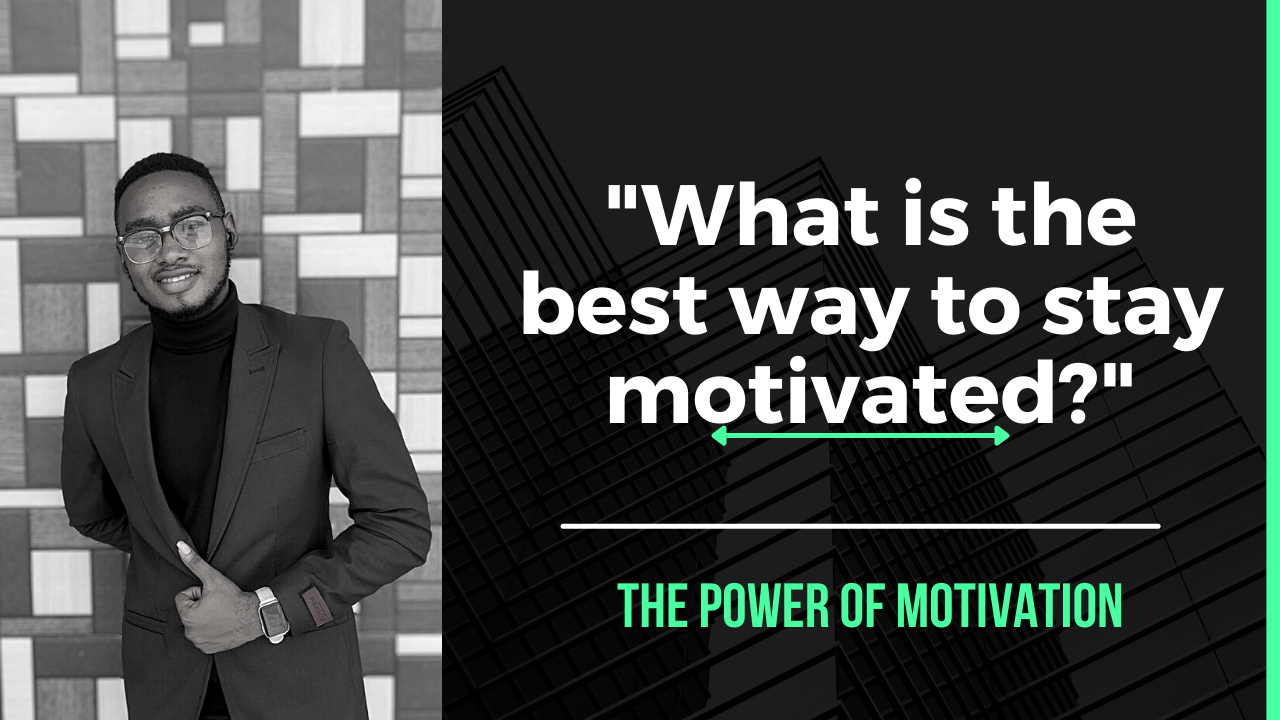 "What is the best way to stay motivated?"

THE POWER OF MOTIVATION